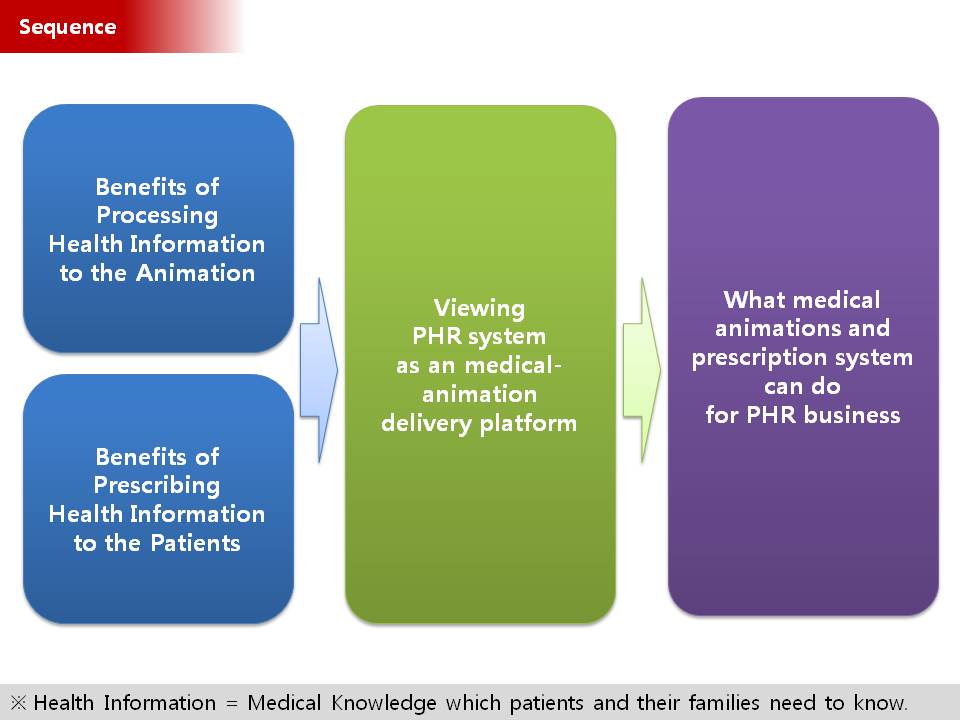 Sequence

Benefits of Processing Health Information to the Animation

Benefits of Prescribing Health Information to the Patients

Viewing PHR system as an medical-animation delivery platform

What medical animations and prescription system can do for PHR business

※ Health Information = Medical Knowledge which patients and their families need to know.